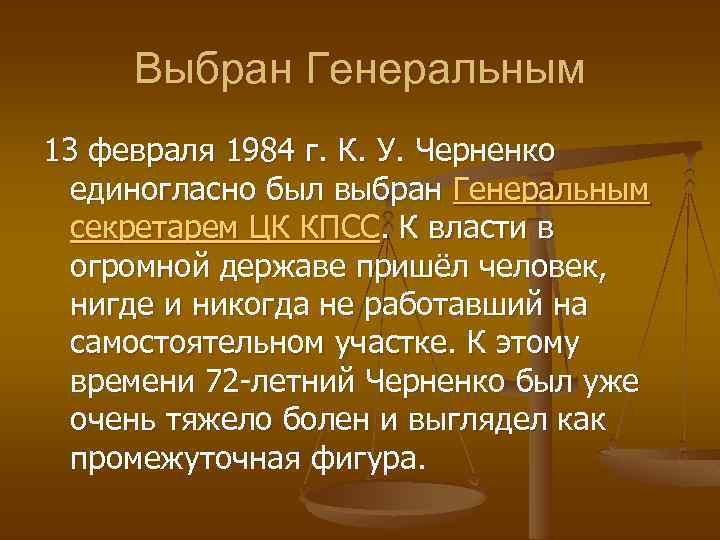 Выбран Генеральным

13 февраля 1984 г. К. У. Черненко единогласно был выбран Генеральным секретарем ЦК КПСС. К власти в огромной державе пришёл человек, нигде и никогда не работавший на самостоятельном участке. К этому времени 72-летний Черненко был уже очень тяжело болен и выглядел как промежуточная фигура.